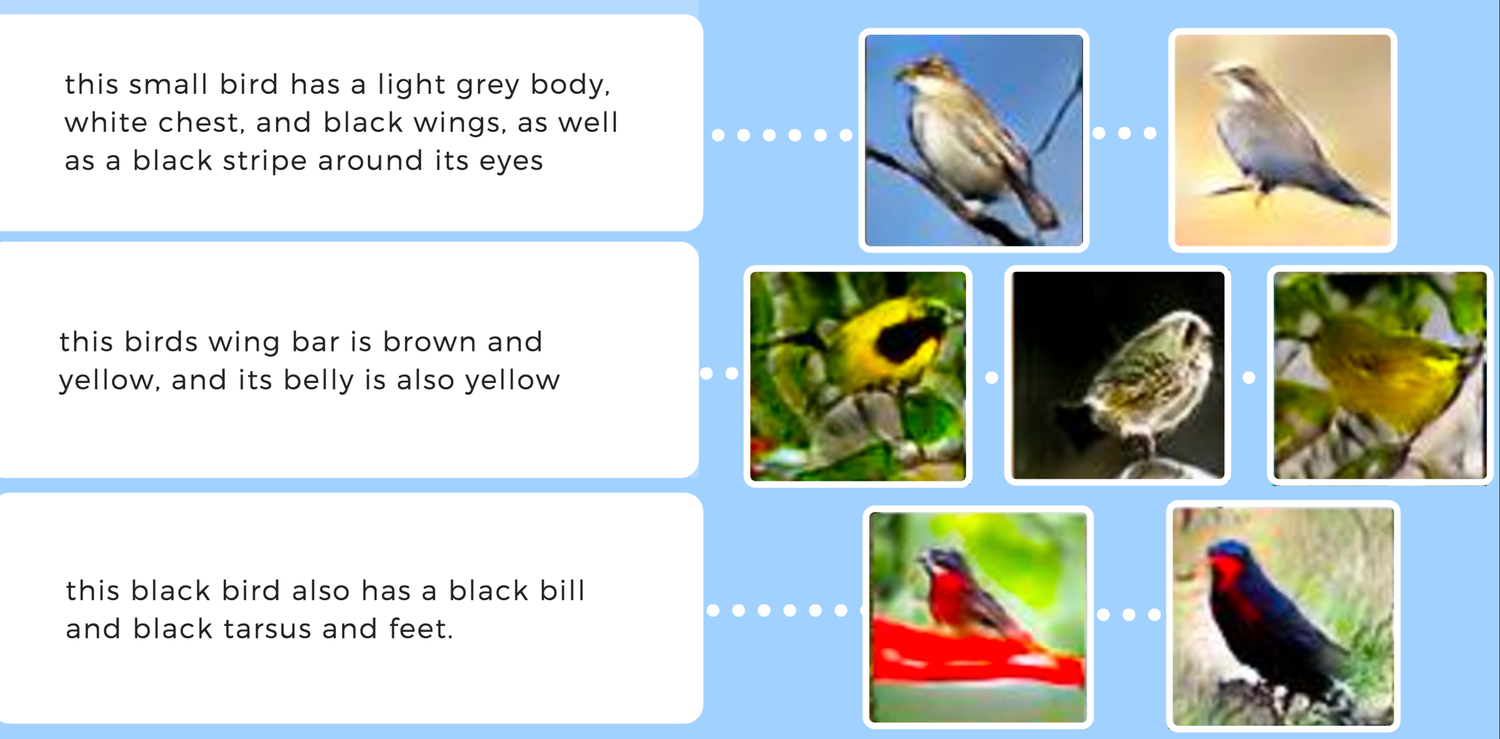 this small bird has a light grey body, white chest, and black wings, as well as a black stripe around its eyes

this birds wing bar is brown and yellow, and its belly is also yellow

this black bird also has a black bill and black tarsus and feet.